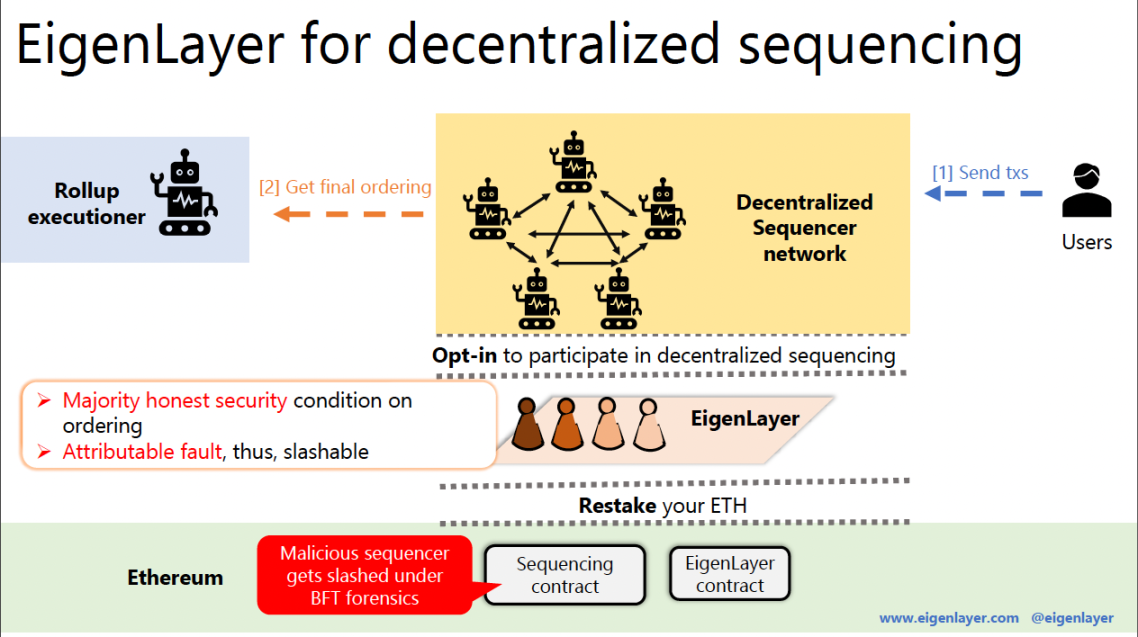 EigenLayer for decentralized sequencing

Rollup executioner

[2] Get final ordering

Decentralized Sequencer network

[1] Send txs

Users

Opt-in to participate in decentralized sequencing

➢ Majority honest security condition on ordering
➢ Attributable fault, thus, slashable

EigenLayer

Restake your ETH

Ethereum

Malicious sequencer gets slashed under BFT forensics

Sequencing contract

EigenLayer contract

www.eigenlayer.com @eigenlayer